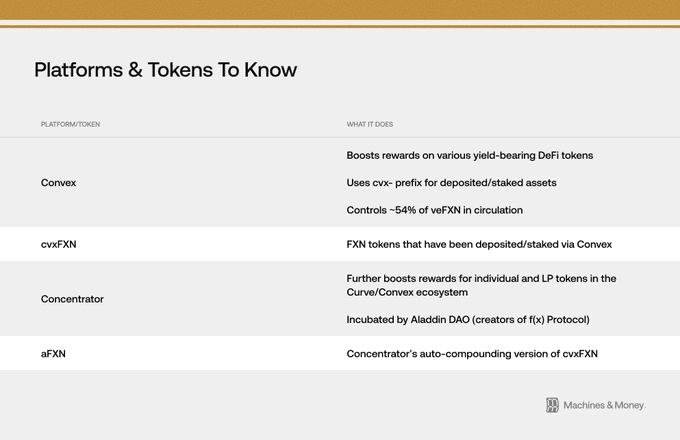 Platforms & Tokens To Know

| PLATFORM/TOKEN | WHAT IT DOES |
|---|---|
| Convex | Boosts rewards on various yield-bearing DeFi tokens<br><br>Uses cvx- prefix for deposited/staked assets<br><br>Controls ~54% of veFXN in circulation |
| cvxFXN | FXN tokens that have been deposited/staked via Convex |
| Concentrator | Further boosts rewards for individual and LP tokens in the Curve/Convex ecosystem<br><br>Incubated by Aladdin DAO (creators of f(x) Protocol) |
| aFXN | Concentrator's auto-compounding version of cvxFXN |

Machines & Money.